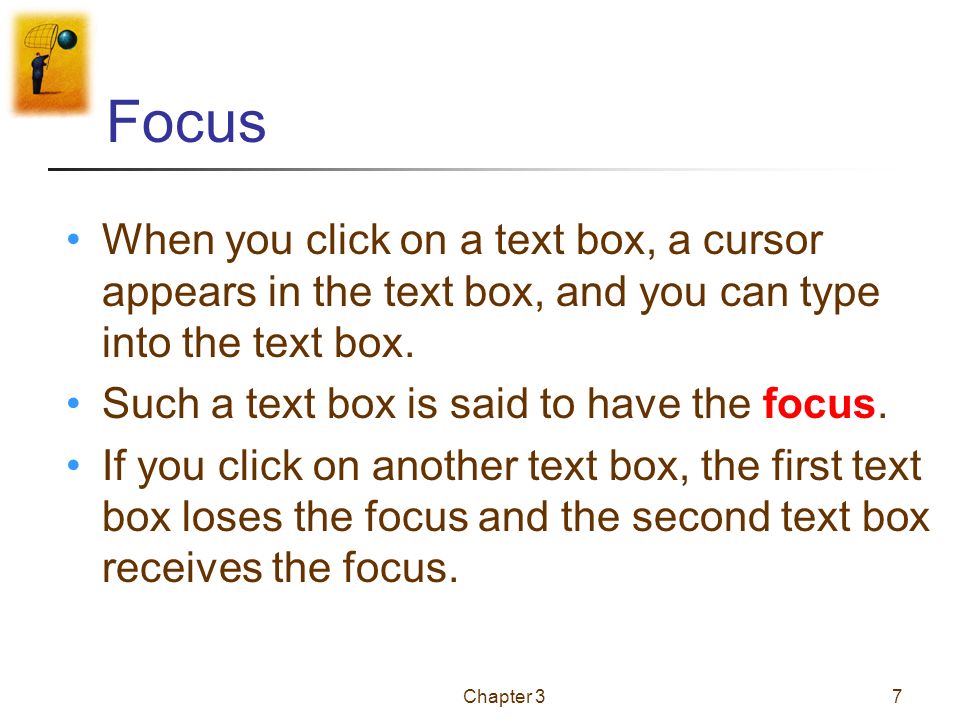 Focus

• When you click on a text box, a cursor appears in the text box, and you can type into the text box.

• Such a text box is said to have the focus.

• If you click on another text box, the first text box loses the focus and the second text box receives the focus.

Chapter 3

7